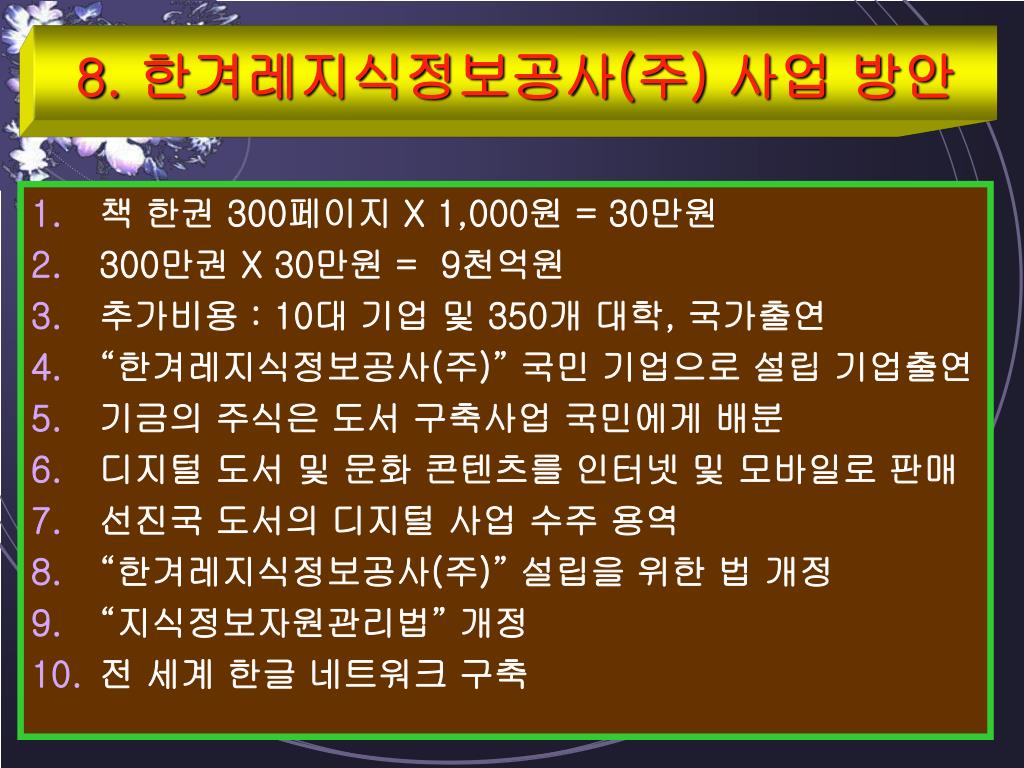 8. 한겨레지식정보공사(주) 사업 방안

1. 책 한권 300페이지 X 1,000원 = 30만원
2. 300만권 X 30만원 = 9천억원
3. 추가비용 : 10대 기업 및 350개 대학, 국가출연
4. “한겨레지식정보공사(주)” 국민 기업으로 설립 기업출연
5. 기금의 주식은 도서 구축사업 국민에게 배분
6. 디지털 도서 및 문화 콘텐츠를 인터넷 및 모바일로 판매
7. 선진국 도서의 디지털 사업 수주 용역
8. “한겨레지식정보공사(주)” 설립을 위한 법 개정
9. “지식정보자원관리법” 개정
10. 전 세계 한글 네트워크 구축